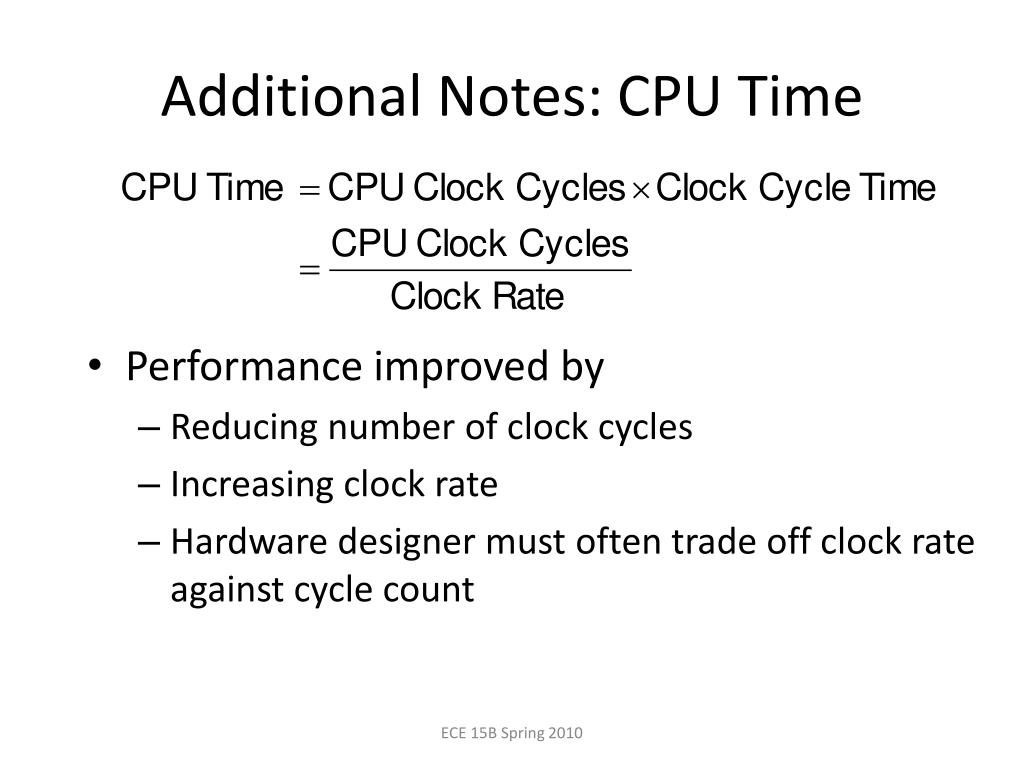 Additional Notes: CPU Time

$\text{CPU Time} = \text{CPU Clock Cycles} \times \text{Clock Cycle Time}$
$= \frac{\text{CPU Clock Cycles}}{\text{Clock Rate}}$

• Performance improved by
– Reducing number of clock cycles
– Increasing clock rate
– Hardware designer must often trade off clock rate against cycle count

ECE 15B Spring 2010